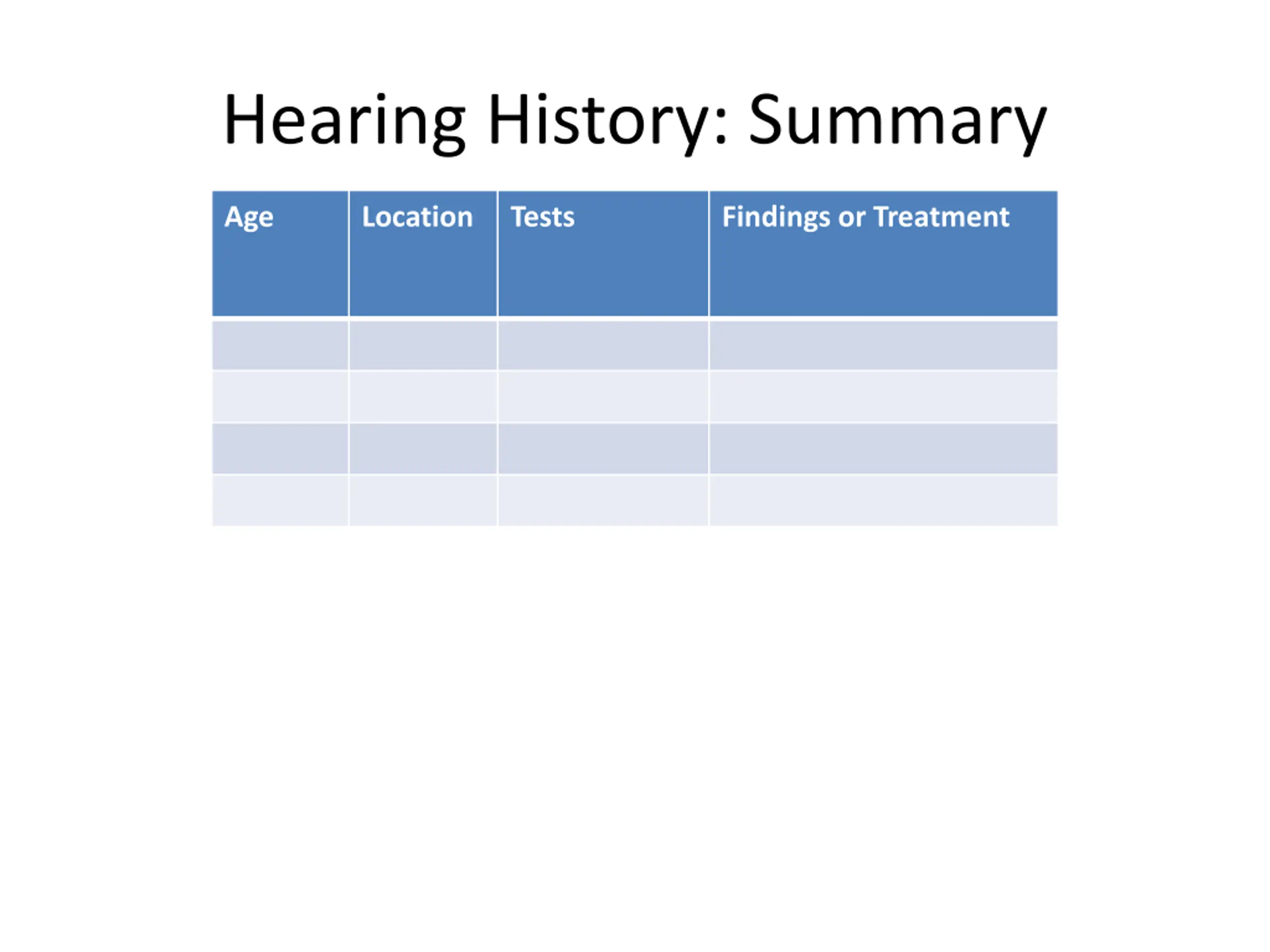 Hearing History: Summary

| Age | Location | Tests | Findings or Treatment |
|---|---|---|---|
| | | | |
| | | | |
| | | | |
| | | | |